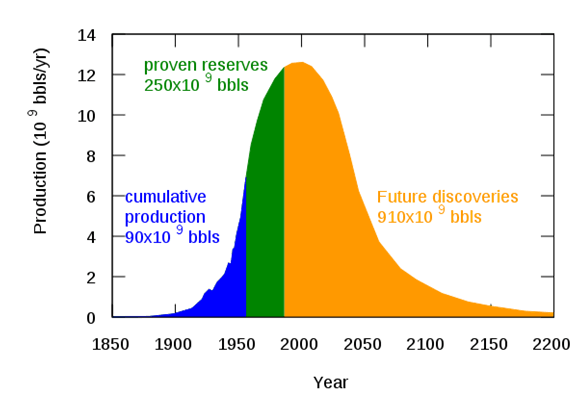 Production ($10^9$ bbls/yr)

14
12
10
8
6
4
2
0

proven reserves
$250 \times 10^9$ bbls

cumulative production
$90 \times 10^9$ bbls

Future discoveries
$910 \times 10^9$ bbls

1850 1900 1950 2000 2050 2100 2150 2200

Year